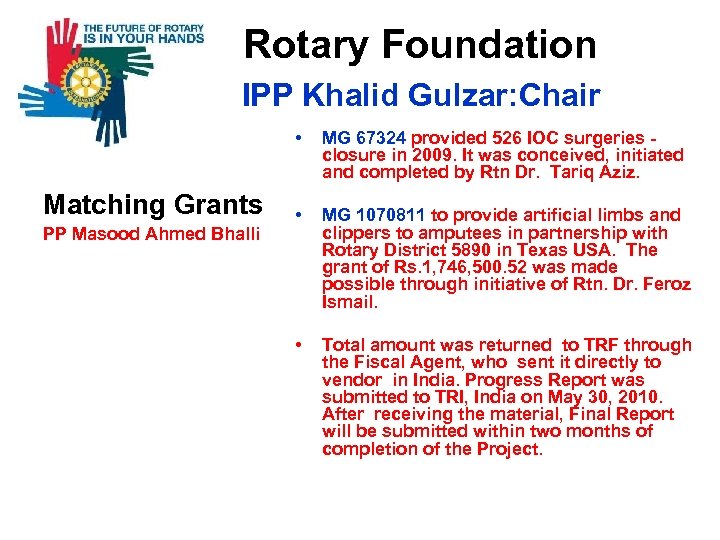 THE FUTURE OF ROTARY IS IN YOUR HANDS

Rotary Foundation

IPP Khalid Gulzar:Chair

Matching Grants

PP Masood Ahmed Bhalli

• MG 67324 provided 526 IOC surgeries - closure in 2009. It was conceived, initiated and completed by Rtn Dr. Tariq Aziz.

• MG 1070811 to provide artificial limbs and clippers to amputees in partnership with Rotary District 5890 in Texas USA. The grant of Rs.1,746,500.52 was made possible through initiative of Rtn. Dr. Feroz Ismail.

• Total amount was returned to TRF through the Fiscal Agent, who sent it directly to vendor in India. Progress Report was submitted to TRI, India on May 30, 2010. After receiving the material, Final Report will be submitted within two months of completion of the Project.